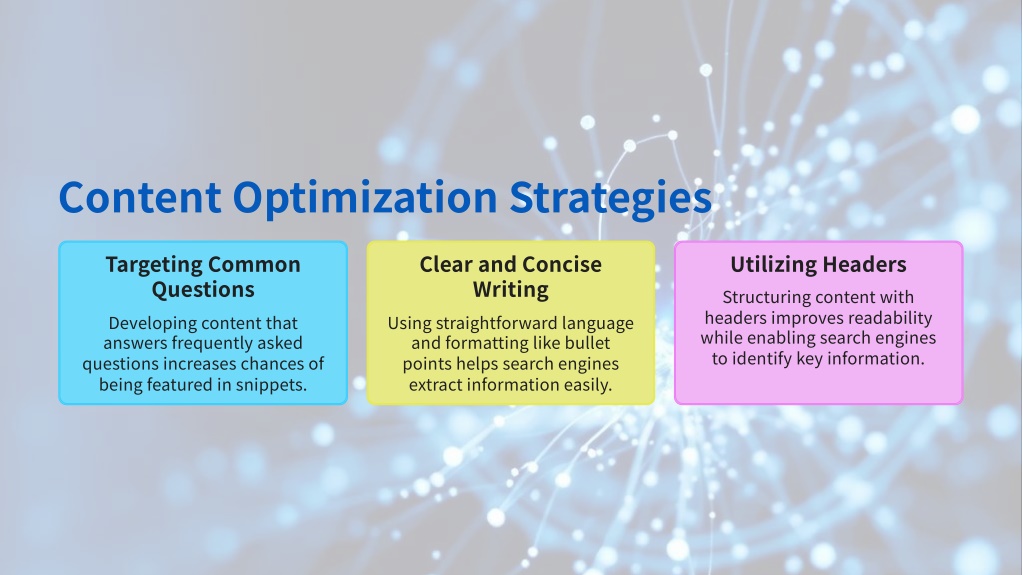 Content Optimization Strategies

Targeting Common Questions

Developing content that answers frequently asked questions increases chances of being featured in snippets.

Clear and Concise Writing

Using straightforward language and formatting like bullet points helps search engines extract information easily.

Utilizing Headers

Structuring content with headers improves readability while enabling search engines to identify key information.